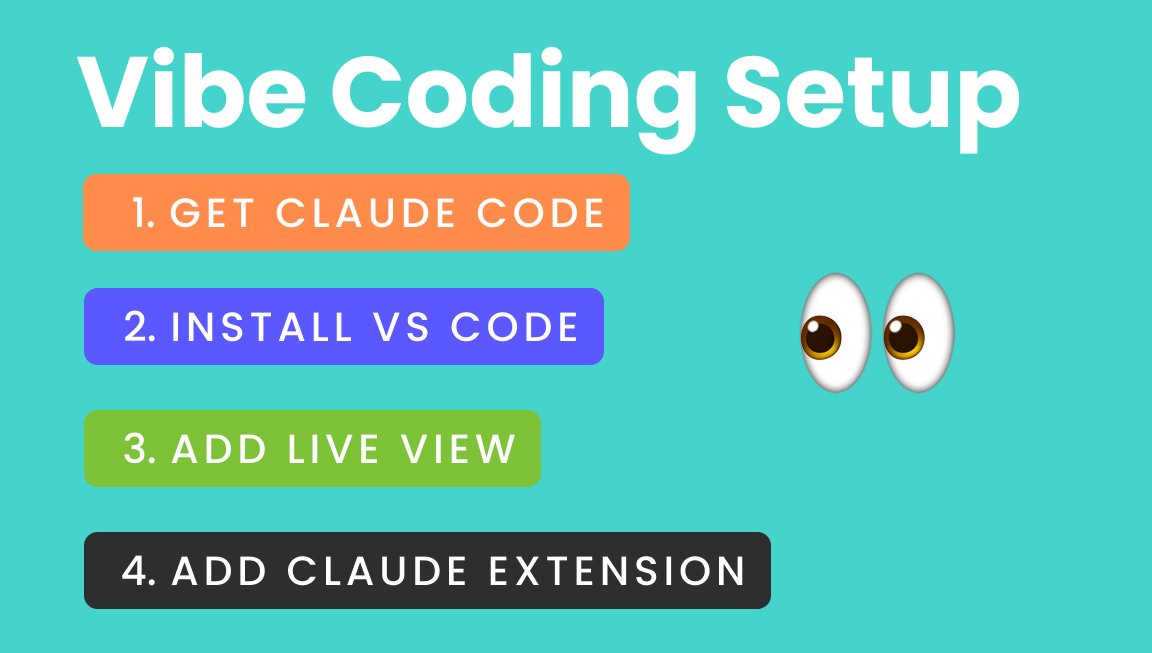 Vibe Coding Setup

1. GET CLAUDE CODE

2. INSTALL VS CODE

3. ADD LIVE VIEW

4. ADD CLAUDE EXTENSION